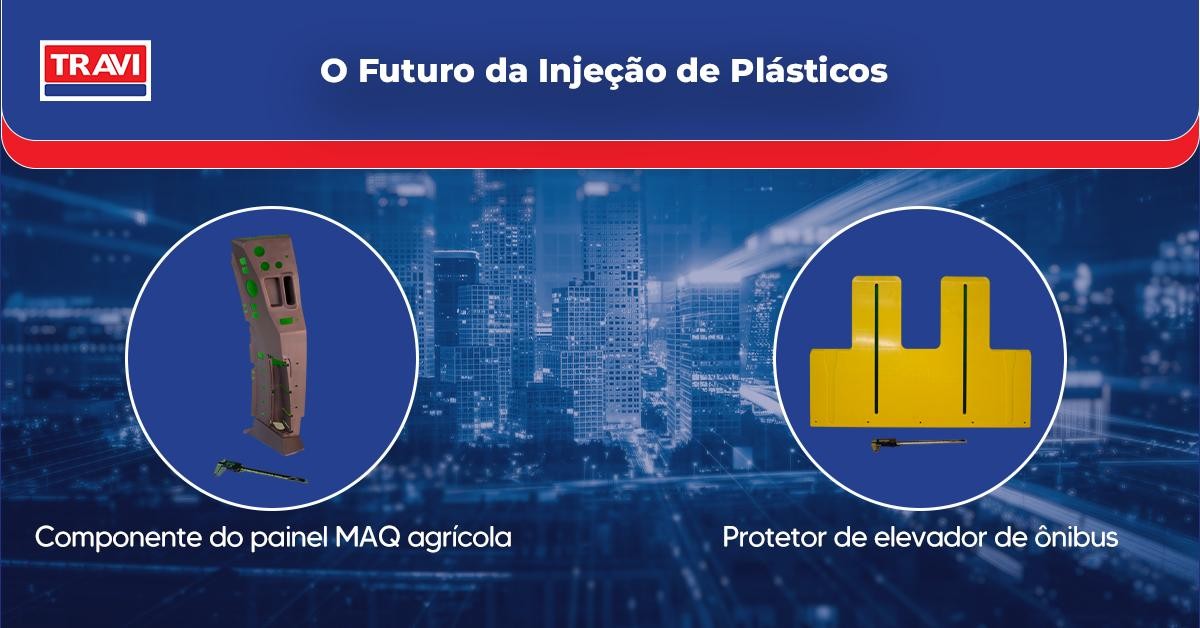 TRAVI

O Futuro da Injeção de Plásticos

Componente do painel MAQ agrícola

Protetor de elevador de ônibus